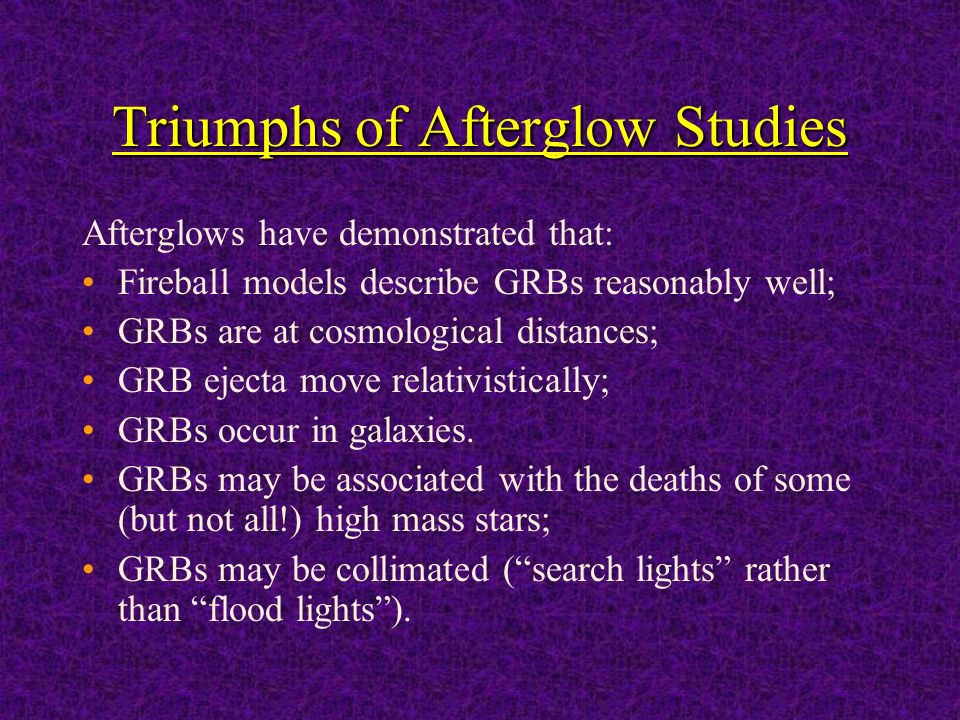 Triumphs of Afterglow Studies

Afterglows have demonstrated that:

• Fireball models describe GRBs reasonably well;
• GRBs are at cosmological distances;
• GRB ejecta move relativistically;
• GRBs occur in galaxies.
• GRBs may be associated with the deaths of some (but not all!) high mass stars;
• GRBs may be collimated (“search lights” rather than “flood lights”).